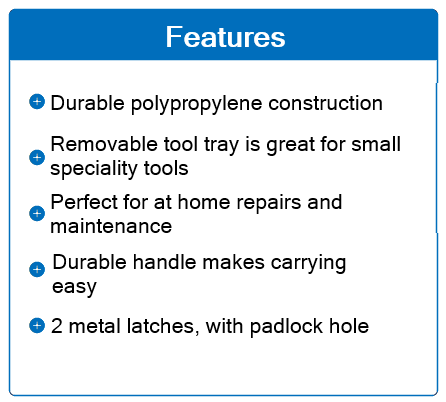 Features

Durable polypropylene construction

Removable tool tray is great for small speciality tools

Perfect for at home repairs and maintenance

Durable handle makes carrying easy

2 metal latches, with padlock hole